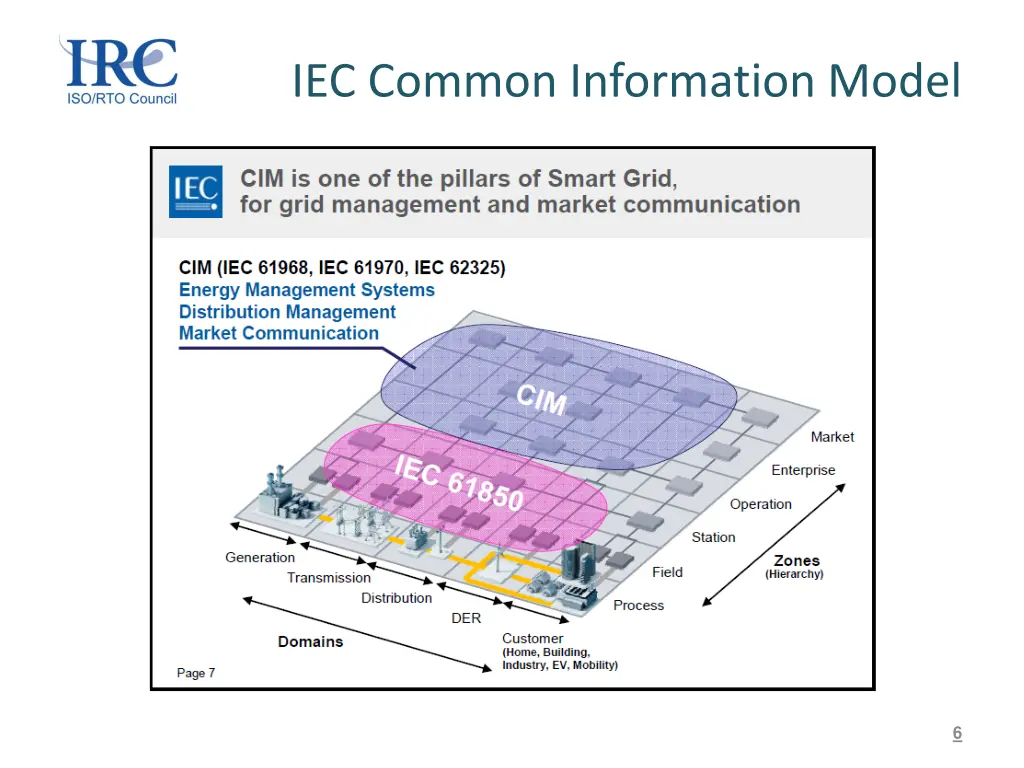 IRC
ISO/RTO Council

IEC Common Information Model

IEC

CIM is one of the pillars of Smart Grid, for grid management and market communication

CIM (IEC 61968, IEC 61970, IEC 62325)
Energy Management Systems
Distribution Management
Market Communication

CIM

IEC 61850

Market
Enterprise
Operation
Station
Field
Process

Zones
(Hierarchy)

Generation
Transmission
Distribution
DER
Customer
(Home, Building, Industry, EV, Mobility)

Domains

Page 7

6